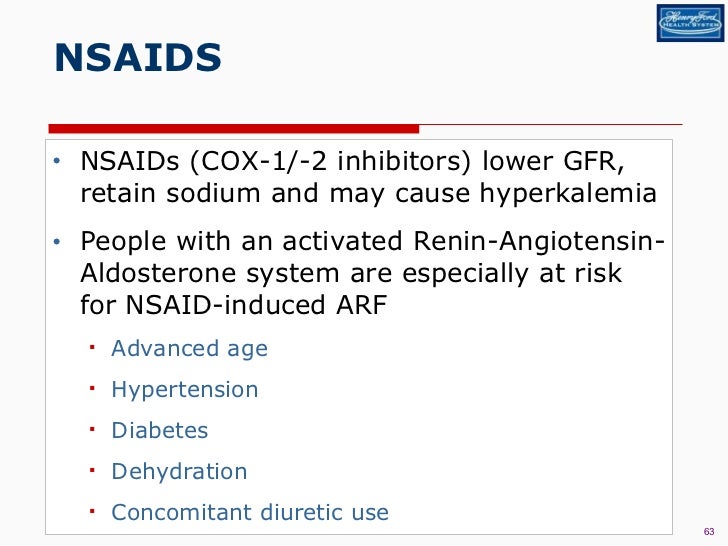 Henry Ford HEALTH SYSTEM

NSAIDS

• NSAIDs (COX-1/-2 inhibitors) lower GFR, retain sodium and may cause hyperkalemia

• People with an activated Renin-Angiotensin-Aldosterone system are especially at risk for NSAID-induced ARF

▪ Advanced age

▪ Hypertension

▪ Diabetes

▪ Dehydration

▪ Concomitant diuretic use

63